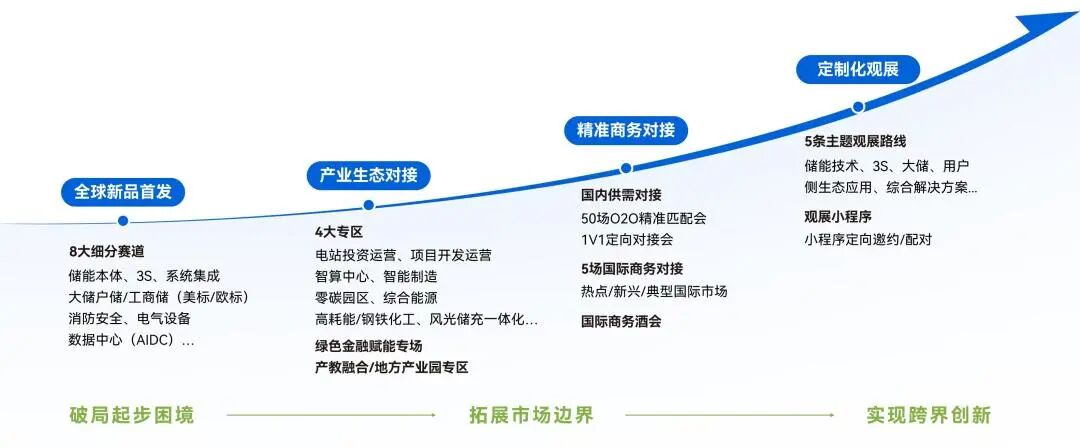 全球新品首发

8大细分赛道
储能本体、3S、系统集成
大储户储/工商储（美标/欧标）
消防安全、电气设备
数据中心（AIDC）...

产业生态对接

4大专区
电站投资运营、项目开发运营
智算中心、智能制造
零碳园区、综合能源
高耗能/钢铁化工、风光储充一体化...
绿色金融赋能专场
产教融合/地方产业园专区

精准商务对接

国内供需对接
50场O2O精准匹配会
1V1定向对接会
5场国际商务对接
热点/新兴/典型国际市场
国际商务酒会

定制化观展

5条主题观展路线
储能技术、3S、大储、用户侧生态应用、综合解决方案...
观展小程序
小程序定向邀约/配对

破局起步困境

拓展市场边界

实现跨界创新